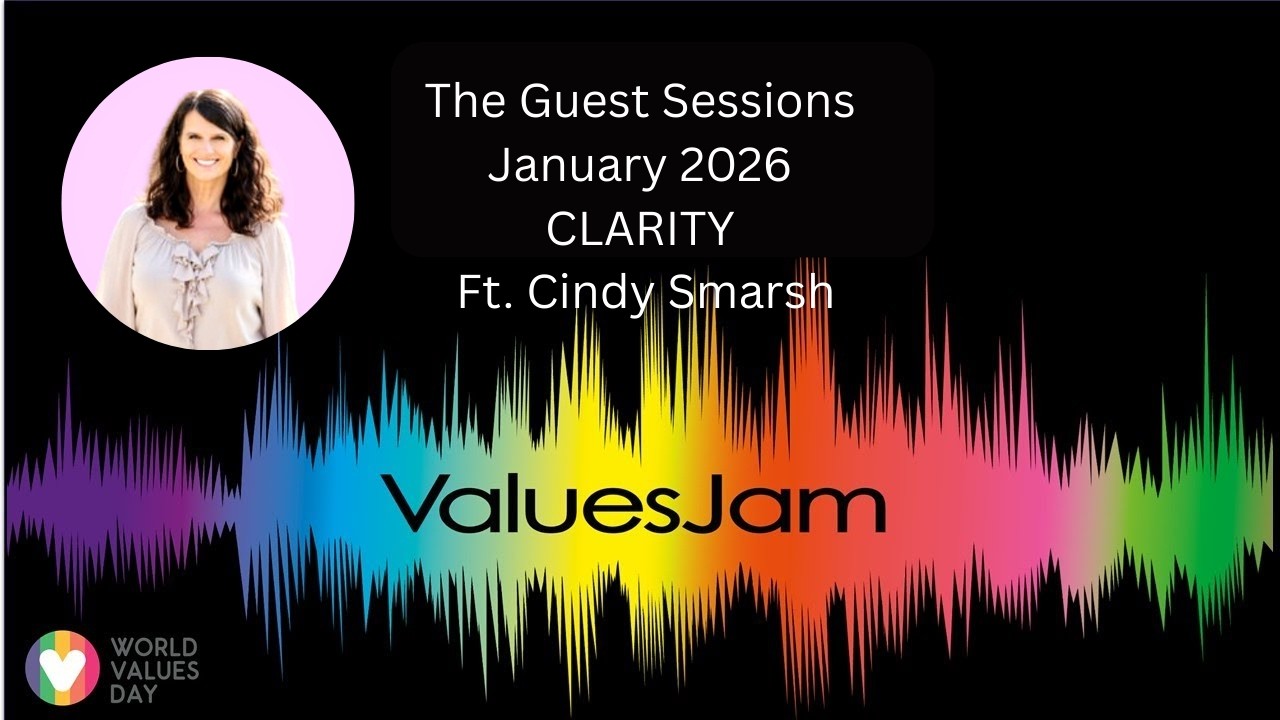 The Guest Sessions
January 2026
CLARITY
Ft. Cindy Smarsh

ValuesJam

WORLD
VALUES
DAY